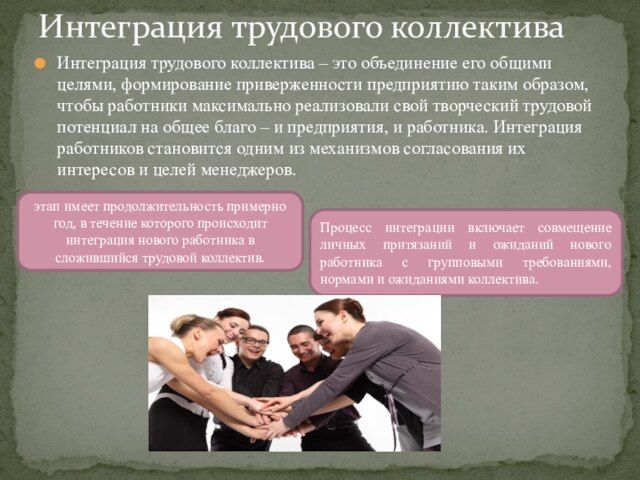 Интеграция трудового коллектива

Интеграция трудового коллектива – это объединение его общими целями, формирование приверженности предприятию таким образом, чтобы работники максимально реализовали свой творческий трудовой потенциал на общее благо – и предприятия, и работника. Интеграция работников становится одним из механизмов согласования их интересов и целей менеджеров.

этап имеет продолжительность примерно год, в течение которого происходит интеграция нового работника в сложившийся трудовой коллектив.

Процесс интеграции включает совмещение личных притязаний и ожиданий нового работника с групповыми требованиями, нормами и ожиданиями коллектива.